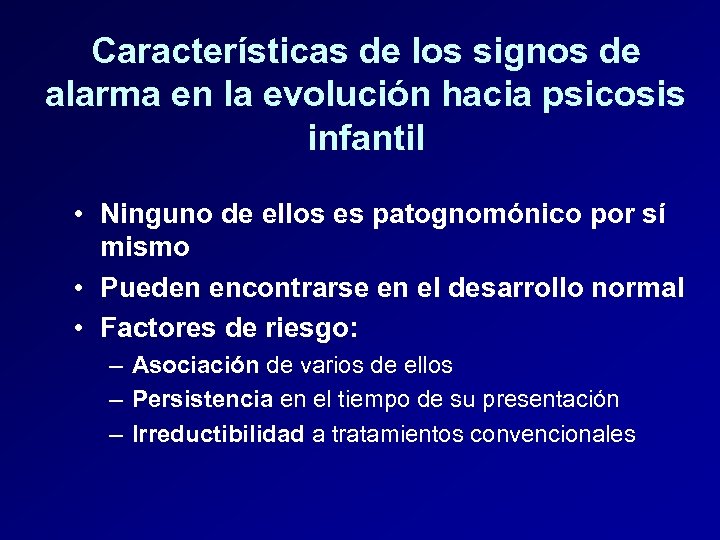 Características de los signos de alarma en la evolución hacia psicosis infantil

• Ninguno de ellos es patognomónico por sí mismo
• Pueden encontrarse en el desarrollo normal
• Factores de riesgo:
– Asociación de varios de ellos
– Persistencia en el tiempo de su presentación
– Irreductibilidad a tratamientos convencionales